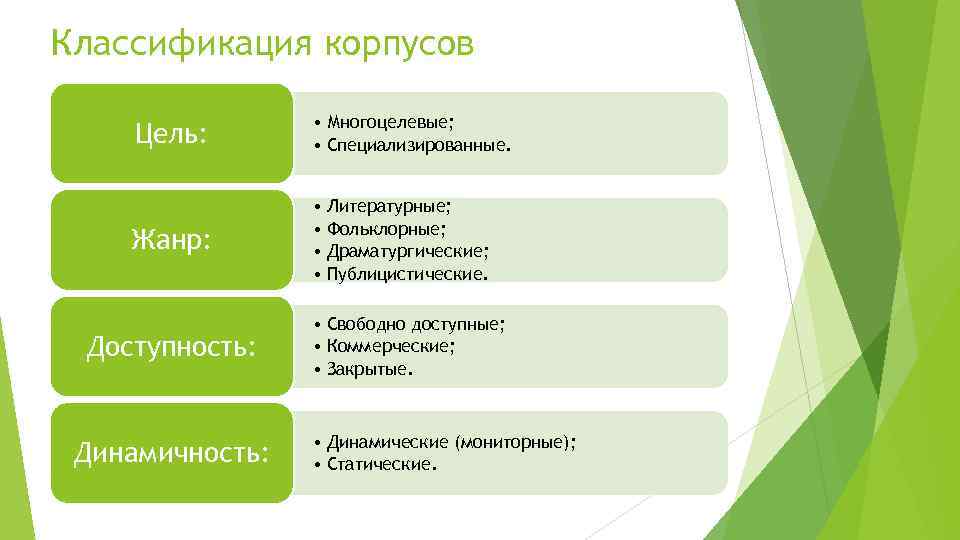 Классификация корпусов

Цель:
• Многоцелевые;
• Специализированные.

Жанр:
• Литературные;
• Фольклорные;
• Драматургические;
• Публицистические.

Доступность:
• Свободно доступные;
• Коммерческие;
• Закрытые.

Динамичность:
• Динамические (мониторные);
• Статические.